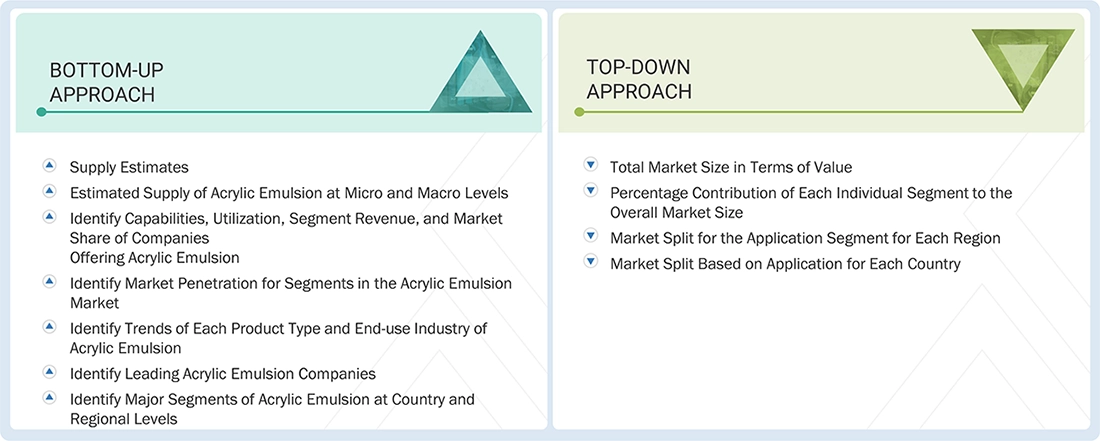 BOTTOM-UP APPROACH

Supply Estimates

Estimated Supply of Acrylic Emulsion at Micro and Macro Levels

Identify Capabilities, Utilization, Segment Revenue, and Market Share of Companies Offering Acrylic Emulsion

Identify Market Penetration for Segments in the Acrylic Emulsion Market

Identify Trends of Each Product Type and End-use Industry of Acrylic Emulsion

Identify Leading Acrylic Emulsion Companies

Identify Major Segments of Acrylic Emulsion at Country and Regional Levels

TOP-DOWN APPROACH

Total Market Size in Terms of Value

Percentage Contribution of Each Individual Segment to the Overall Market Size

Market Split for the Application Segment for Each Region

Market Split Based on Application for Each Country